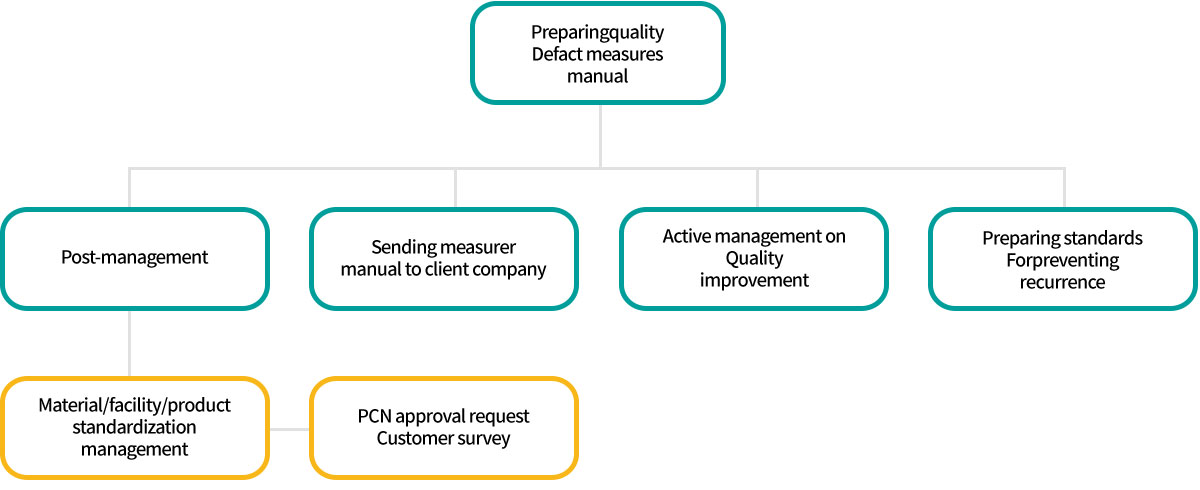 Preparingquality
Defact measures
manual

Post-management

Sending measurer
manual to client company

Active management on
Quality
improvement

Preparing standards
Forpreventing
recurrence

Material/facility/product
standardization
management

PCN approval request
Customer survey